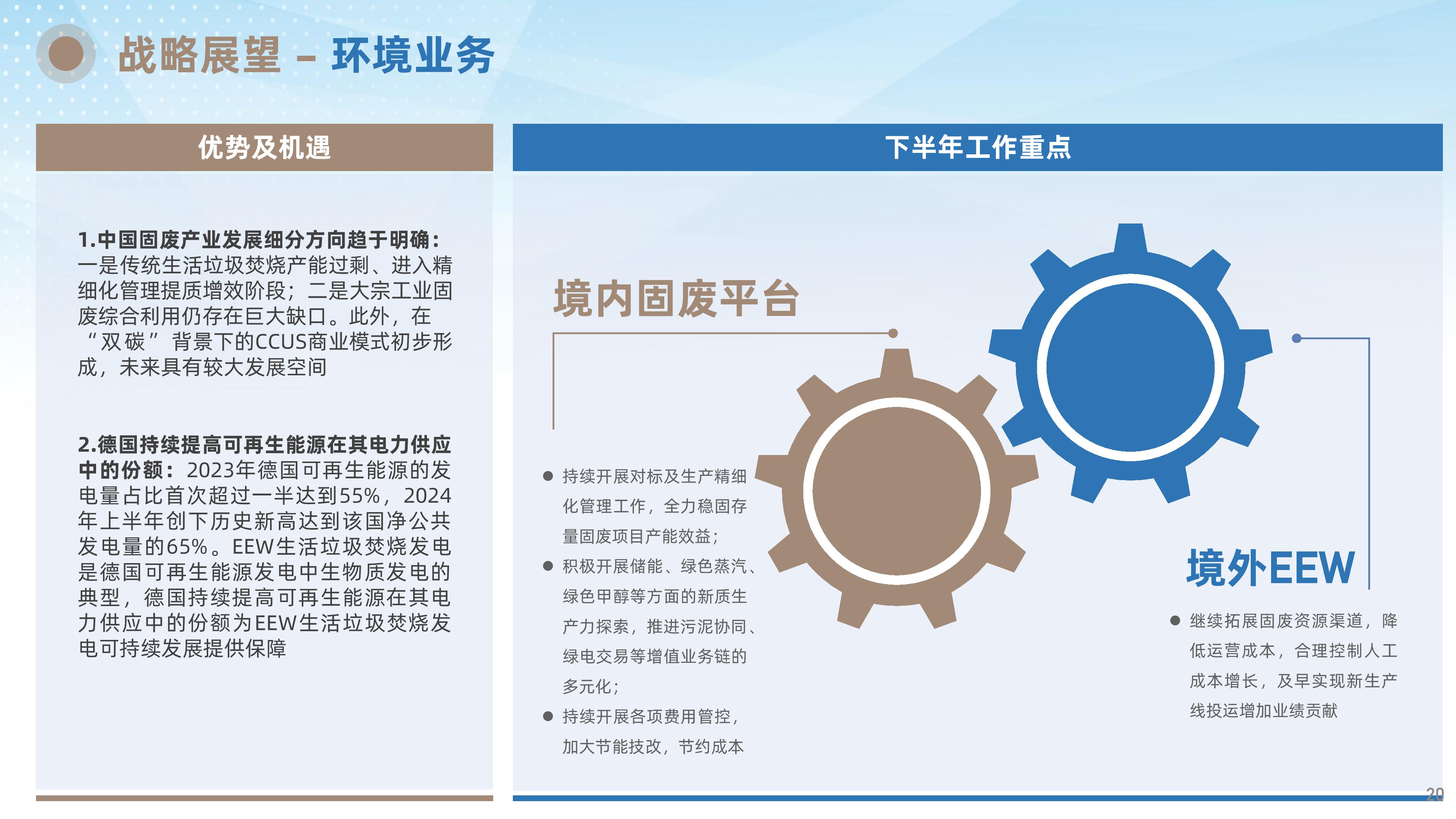 战略展望 – 环境业务

优势及机遇

1.中国固废产业发展细分方向趋于明确：一是传统生活垃圾焚烧产能过剩、进入精细化管理提质增效阶段；二是大宗工业固废综合利用仍存在巨大缺口。此外，在“双碳”背景下的CCUS商业模式初步形成，未来具有较大发展空间

2.德国持续提高可再生能源在其电力供应中的份额：2023年德国可再生能源的发电量占比首次超过一半达到55%，2024年上半年创下历史新高达到该国净公共发电量的65%。EEW生活垃圾焚烧发电是德国可再生能源发电中生物质发电的典型，德国持续提高可再生能源在其电力供应中的份额为EEW生活垃圾焚烧发电可持续发展提供保障

下半年工作重点

境内固废平台

● 持续开展对标及生产精细化管理工作，全力稳固存量固废项目产能效益；
● 积极开展储能、绿色蒸汽、绿色甲醇等方面的新质生产力探索，推进污泥协同、绿电交易等增值业务链的多元化；
● 持续开展各项费用管控，加大节能技改，节约成本

境外EEW

● 继续拓展固废资源渠道，降低运营成本，合理控制人工成本增长，及早实现新生产线投运增加业绩贡献

20